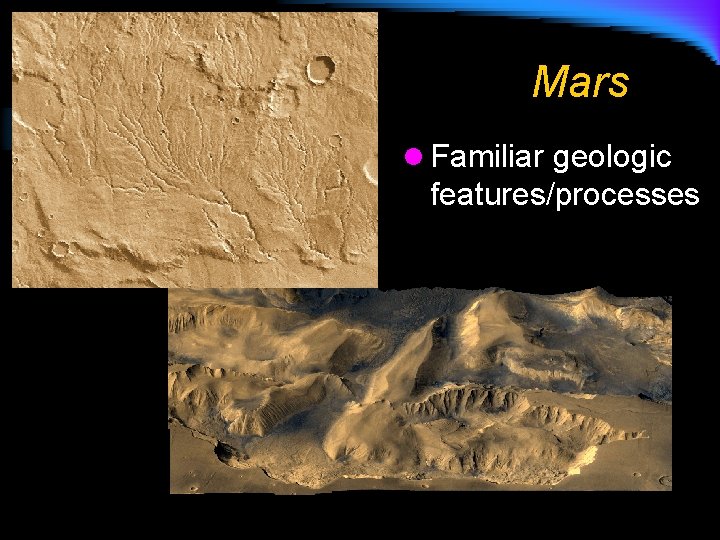 Mars

Familiar geologic features/processes